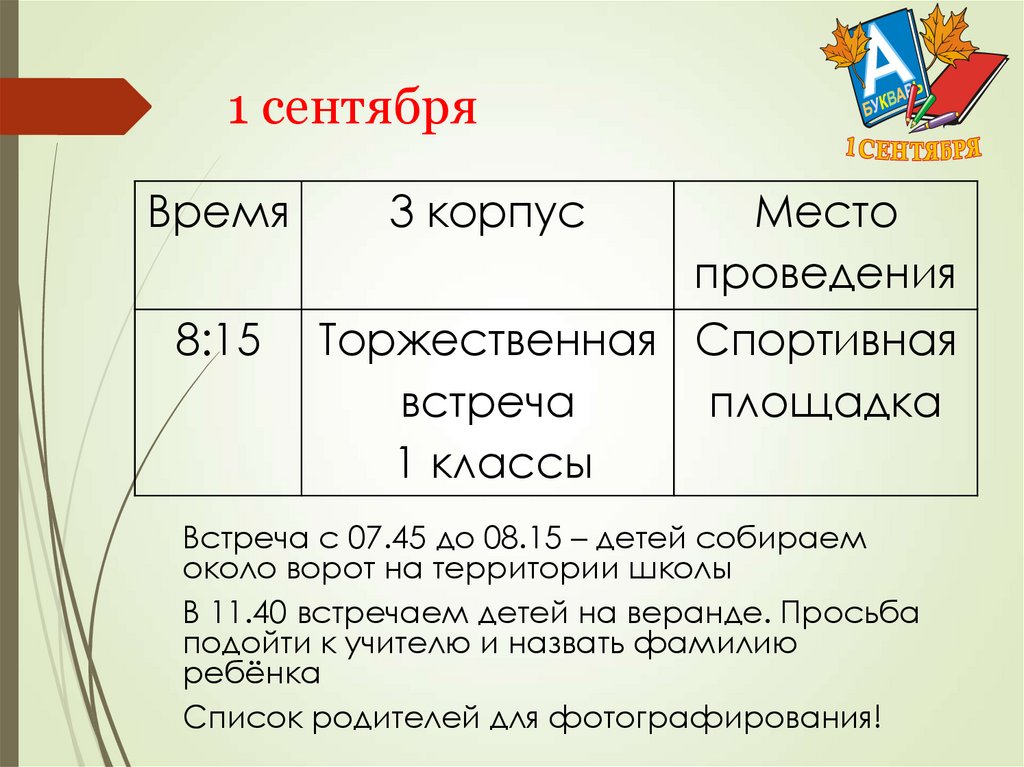 1 сентября

А
БУКВАРЬ
1 СЕНТЯБРЯ

| Время | 3 корпус | Место проведения |
|---|---|---|
| 8:15 | Торжественная встреча 1 классы | Спортивная площадка |

Встреча с 07.45 до 08.15 – детей собираем около ворот на территории школы

В 11.40 встречаем детей на веранде. Просьба подойти к учителю и назвать фамилию ребёнка

Список родителей для фотографирования!